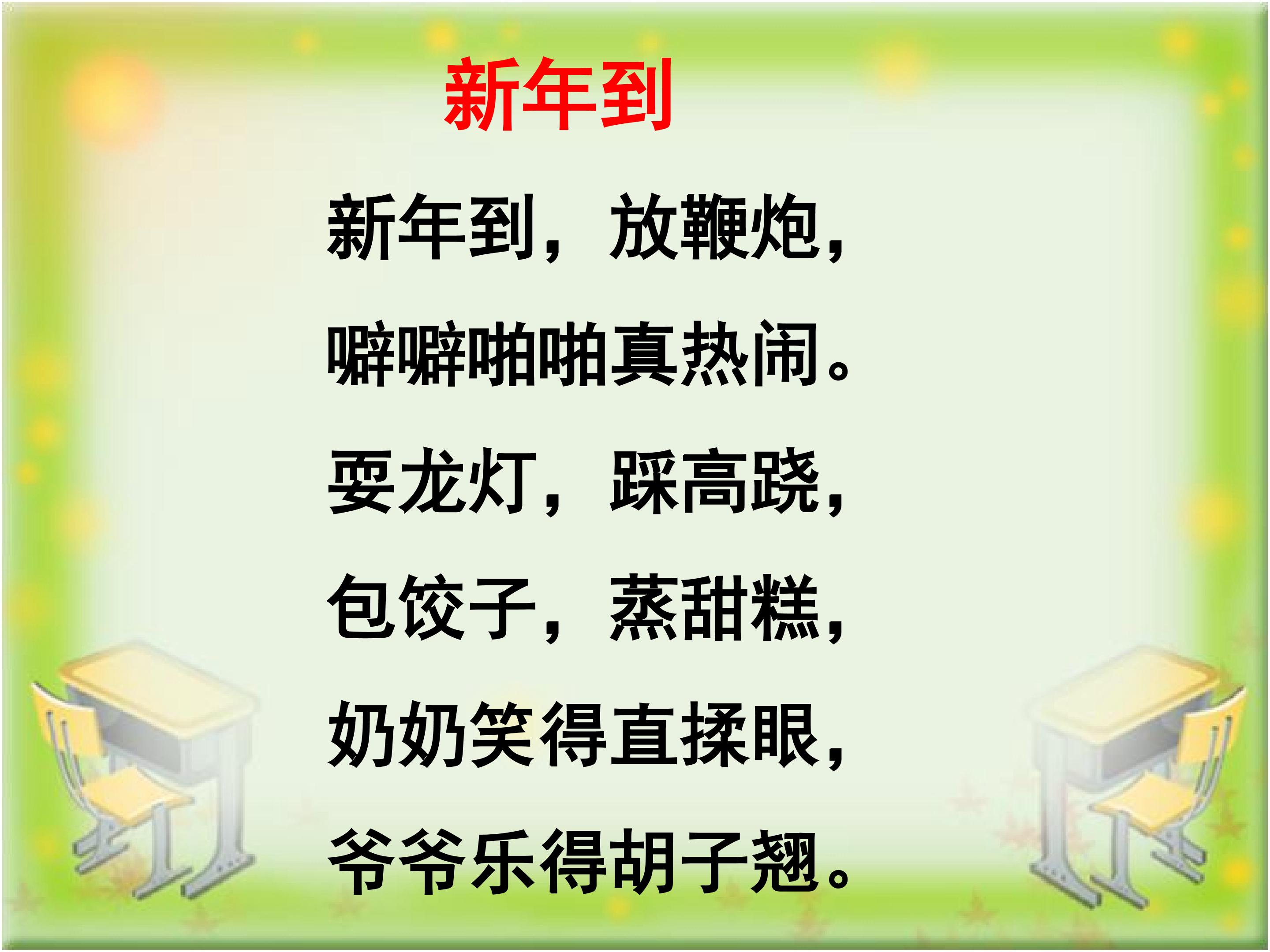 新年到

新年到，放鞭炮，

噼噼啪啪真热闹。

耍龙灯，踩高跷，

包饺子，蒸甜糕，

奶奶笑得直揉眼，

爷爷乐得胡子翘。